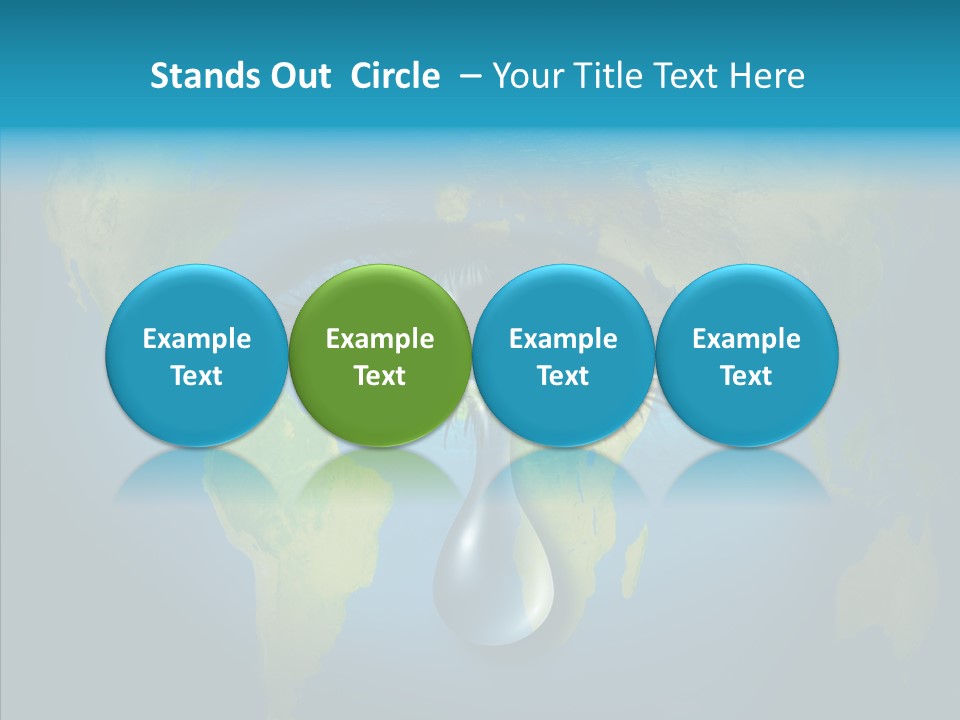 Stands Out Circle – Your Title Text Here

Example Text

Example Text

Example Text

Example Text